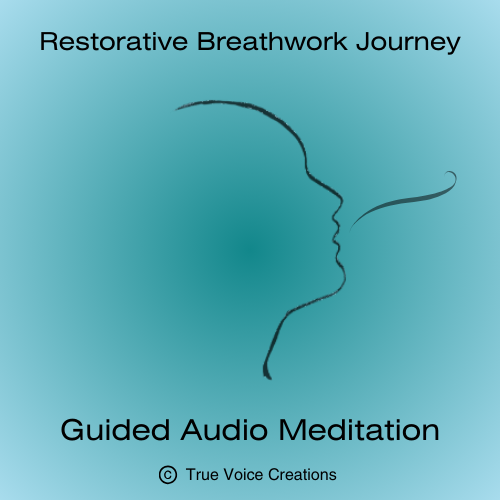 Restorative Breathwork Journey

Guided Audio Meditation

© True Voice Creations